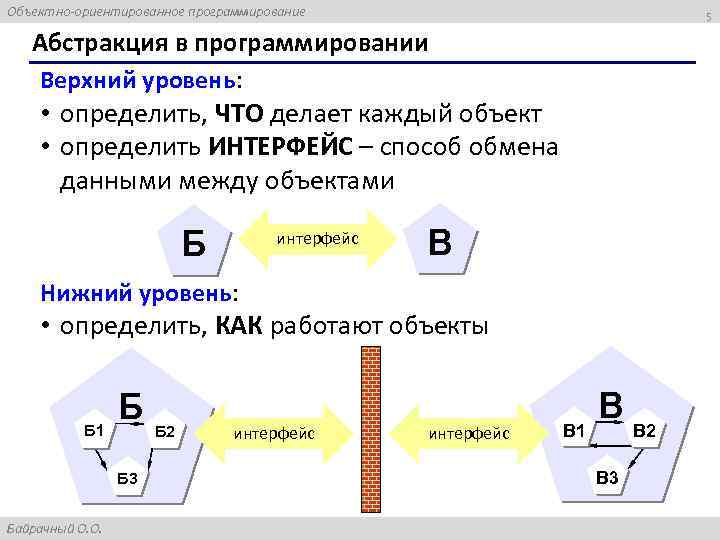 Объектно-ориентированное программирование

5

Абстракция в программировании

Верхний уровень:

• определить, ЧТО делает каждый объект
• определить ИНТЕРФЕЙС – способ обмена данными между объектами

Б

интерфейс

В

Нижний уровень:

• определить, КАК работают объекты

Б

Б1

Б2

Б3

интерфейс

интерфейс

В

В1

В2

В3

Бабрачный О.О.